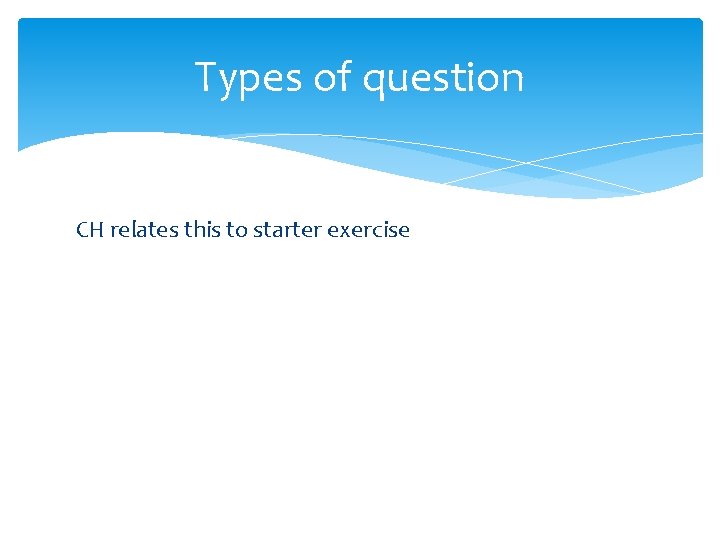 Types of question

CH relates this to starter exercise